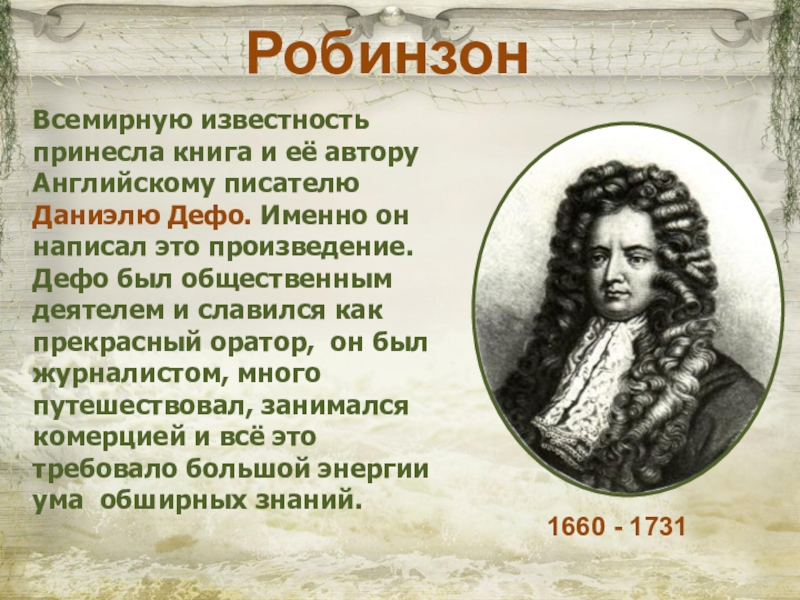 Робинзон

Всемирную известность принесла книга и её автору Английскому писателю Даниэлю Дефо. Именно он написал это произведение. Дефо был общественным деятелем и славился как прекрасный оратор, он был журналистом, много путешествовал, занимался комерцией и всё это требовало большой энергии ума обширных знаний.

1660 - 1731